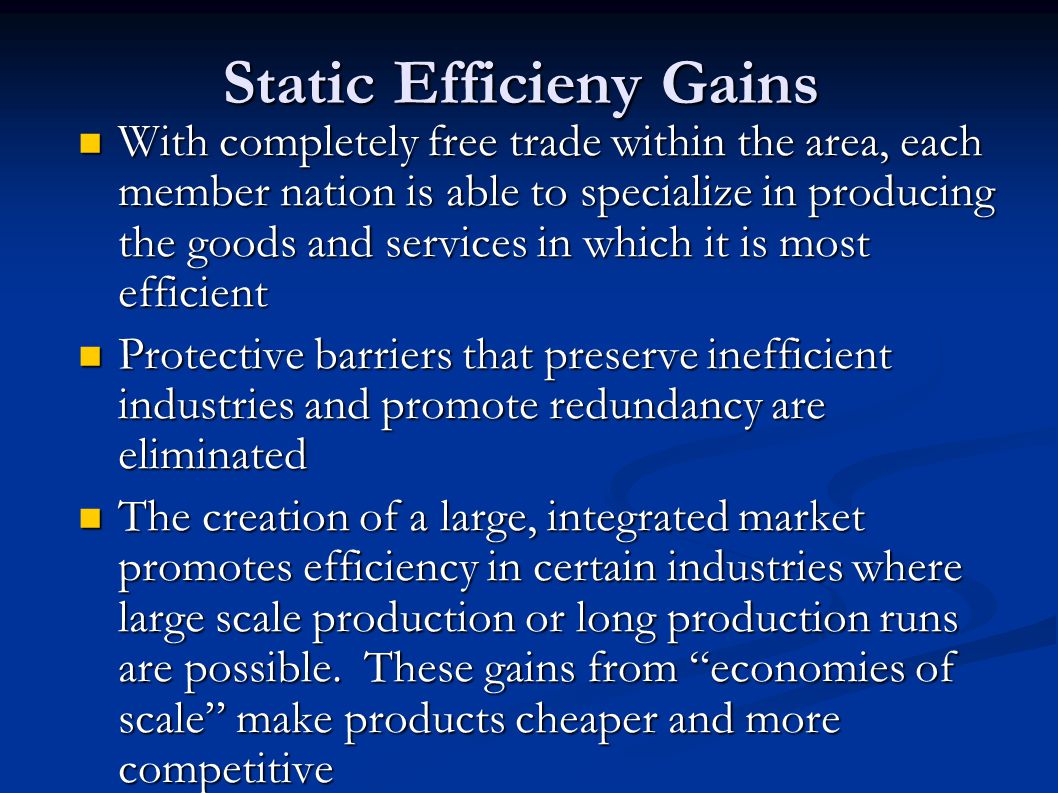 Static Efficieny Gains

With completely free trade within the area, each member nation is able to specialize in producing the goods and services in which it is most efficient

Protective barriers that preserve inefficient industries and promote redundancy are eliminated

The creation of a large, integrated market promotes efficiency in certain industries where large scale production or long production runs are possible.  These gains from “economies of scale” make products cheaper and more competitive